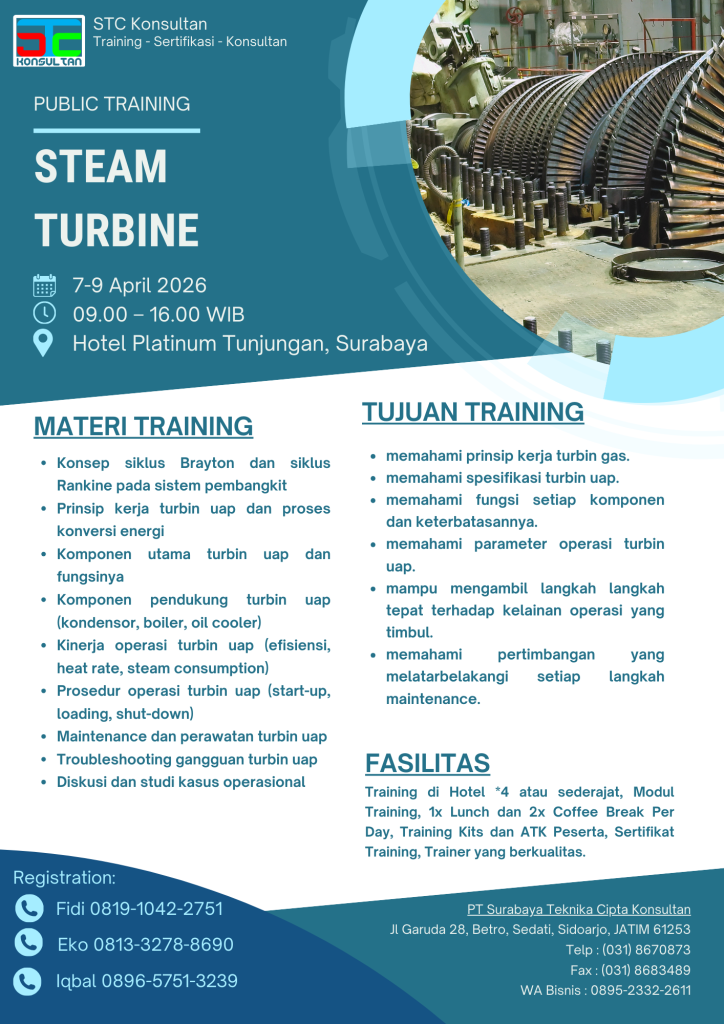 STC
KONSULTAN
STC Konsultan
Training - Sertifikasi - Konsultan

PUBLIC TRAINING

STEAM TURBINE

7-9 April 2026
09.00 – 16.00 WIB
Hotel Platinum Tunjungan, Surabaya

MATERI TRAINING

- Konsep siklus Brayton dan siklus Rankine pada sistem pembangkit
- Prinsip kerja turbin uap dan proses konversi energi
- Komponen utama turbin uap dan fungsinya
- Komponen pendukung turbin uap (kondensor, boiler, oil cooler)
- Kinerja operasi turbin uap (efisiensi, heat rate, steam consumption)
- Prosedur operasi turbin uap (start-up, loading, shut-down)
- Maintenance dan perawatan turbin uap
- Troubleshooting gangguan turbin uap
- Diskusi dan studi kasus operasional

TUJUAN TRAINING

- memahami prinsip kerja turbin gas.
- memahami spesifikasi turbin uap.
- memahami fungsi setiap komponen dan keterbatasannya.
- memahami parameter operasi turbin uap.
- mampu mengambil langkah langkah tepat terhadap kelainan operasi yang timbul.
- memahami pertimbangan yang melatarbelakangi setiap langkah maintenance.

FASILITAS

Training di Hotel *4 atau sederajat, Modul Training, 1x Lunch dan 2x Coffee Break Per Day, Training Kits dan ATK Peserta, Sertifikat Training, Trainer yang berkualitas.

Registration:
Fidi 0819-1042-2751
Eko 0813-3278-8690
Iqbal 0896-5751-3239

PT Surabaya Teknika Cipta Konsultan
Jl Garuda 28, Betro, Sedati, Sidoarjo, JATIM 61253
Telp : (031) 8670873
Fax : (031) 8683489
WA Bisnis : 0895-2332-2611